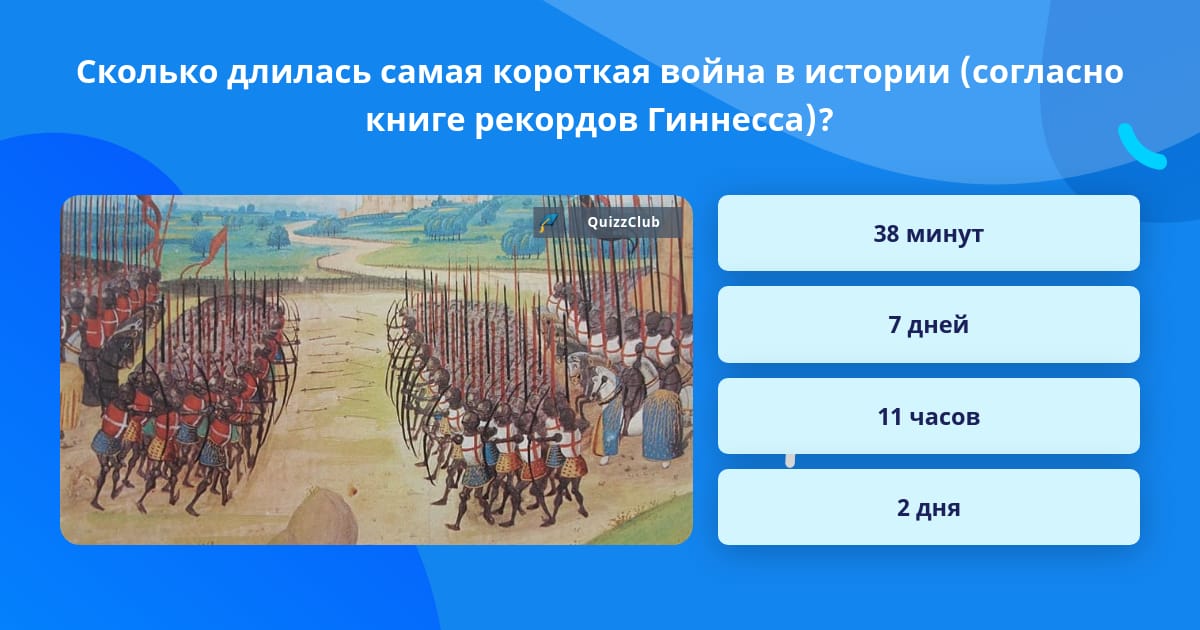 Сколько длилась самая короткая война в истории (согласно книге рекордов Гиннесса)?

QuizzClub

38 минут

7 дней

11 часов

2 дня